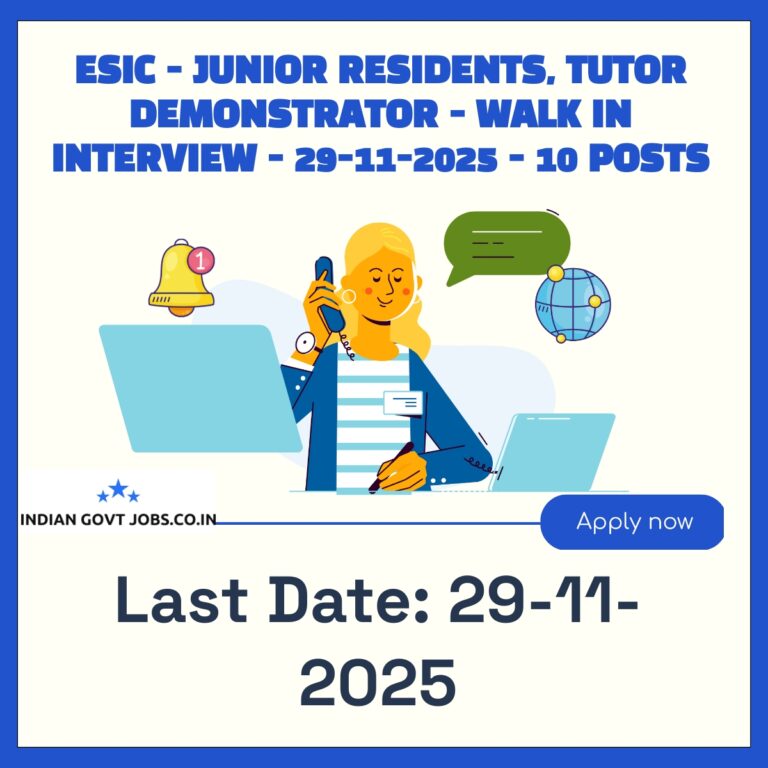 ESIC - JUNIOR RESIDENTS, TUTOR DEMONSTRATOR - WALK IN INTERVIEW - 29-11-2025 - 10 POSTS

1

INDIAN GOVT JOBS.CO.IN

Apply now

Last Date: 29-11-2025